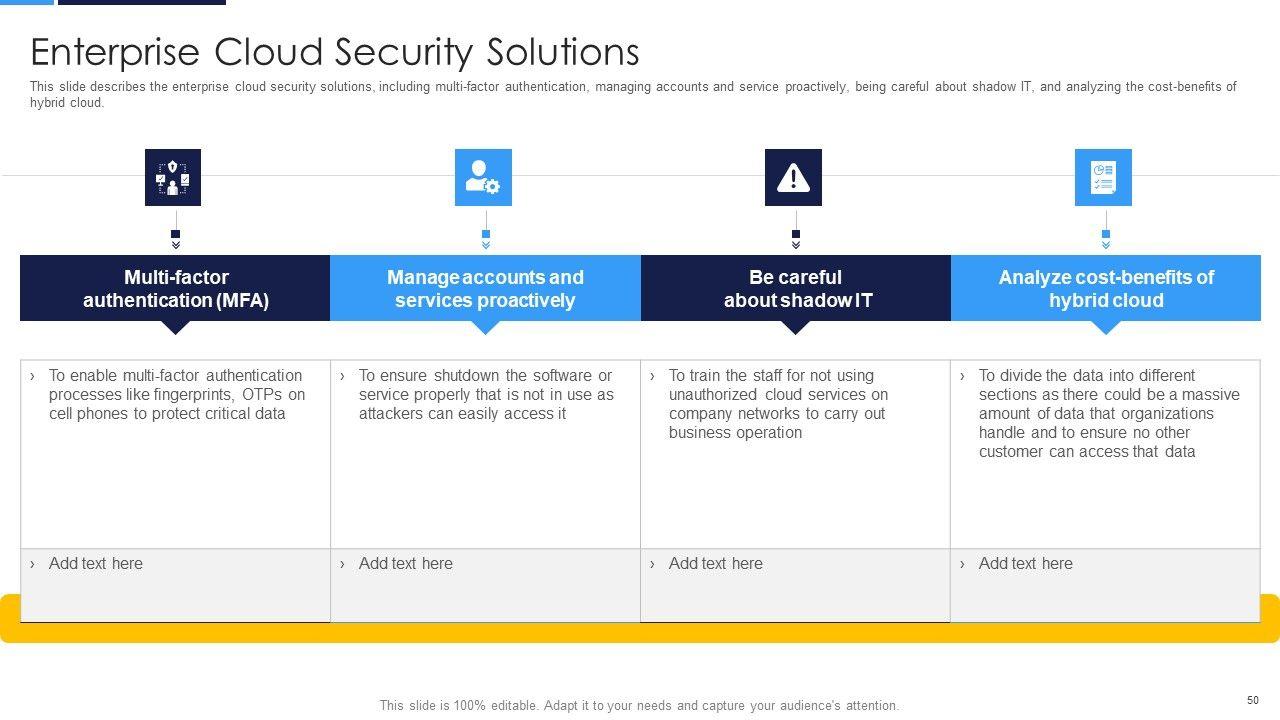 Enterprise Cloud Security Solutions

This slide describes the enterprise cloud security solutions, including multi-factor authentication, managing accounts and service proactively, being careful about shadow IT, and analyzing the cost-benefits of hybrid cloud.

| Multi-factor authentication (MFA) | Manage accounts and services proactively | Be careful about shadow IT | Analyze cost-benefits of hybrid cloud |
|---|---|---|---|
| › To enable multi-factor authentication processes like fingerprints, OTPs on cell phones to protect critical data | › To ensure shutdown the software or service properly that is not in use as attackers can easily access it | › To train the staff for not using unauthorized cloud services on company networks to carry out business operation | › To divide the data into different sections as there could be a massive amount of data that organizations handle and to ensure no other customer can access that data |
| › Add text here | › Add text here | › Add text here | › Add text here |

This slide is 100% editable. Adapt it to your needs and capture your audience's attention.

50